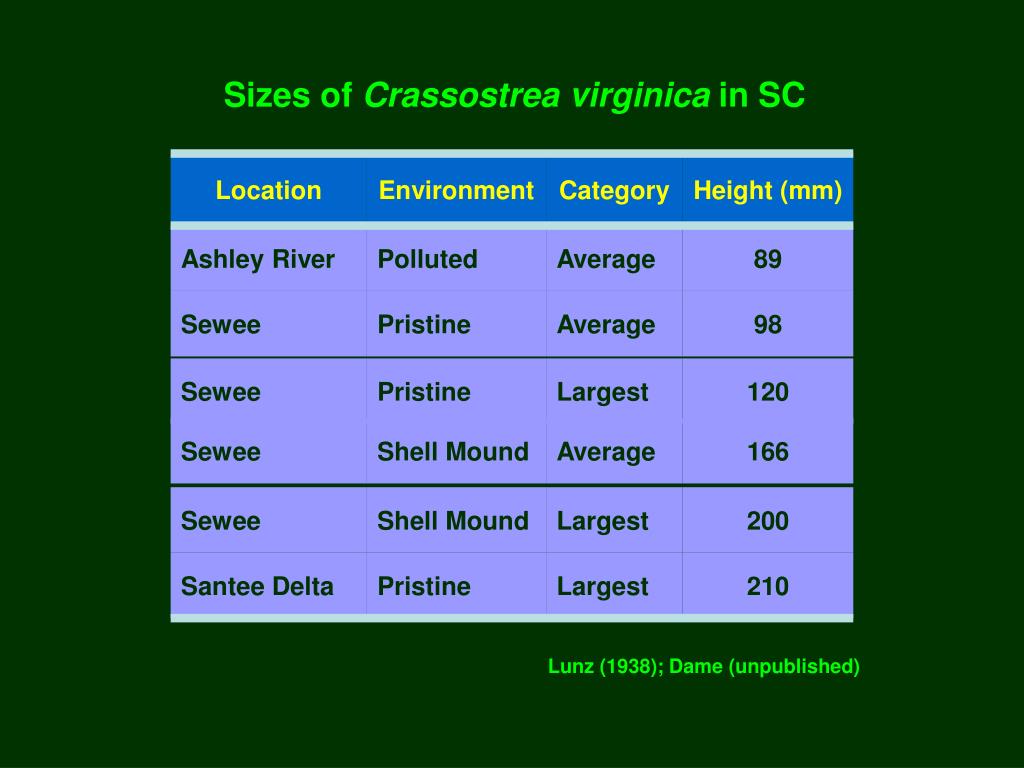 Sizes of Crassostrea virginica in SC

| Location | Environment | Category | Height (mm) |
|---|---|---|---|
| Ashley River | Polluted | Average | 89 |
| Sewee | Pristine | Average | 98 |
| Sewee | Pristine | Largest | 120 |
| Sewee | Shell Mound | Average | 166 |
| Sewee | Shell Mound | Largest | 200 |
| Santee Delta | Pristine | Largest | 210 |

Lunz (1938); Dame (unpublished)